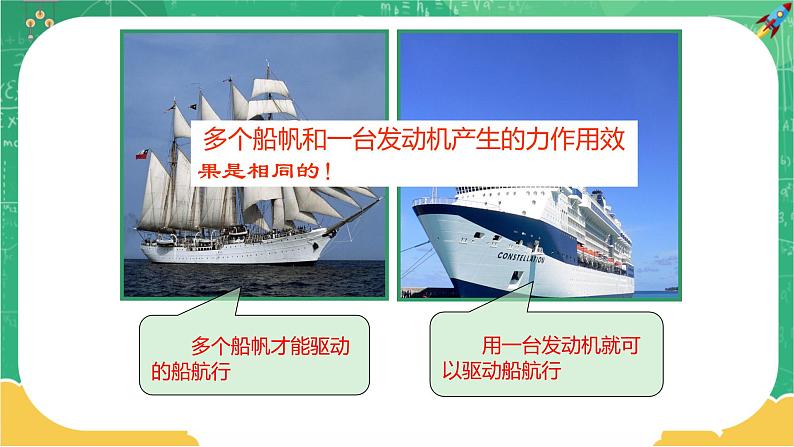 多个船帆和一台发动机产生的力作用效果是相同的！

CONSTELLATION

多个船帆才能驱动的船航行

用一台发动机就可以驱动船航行